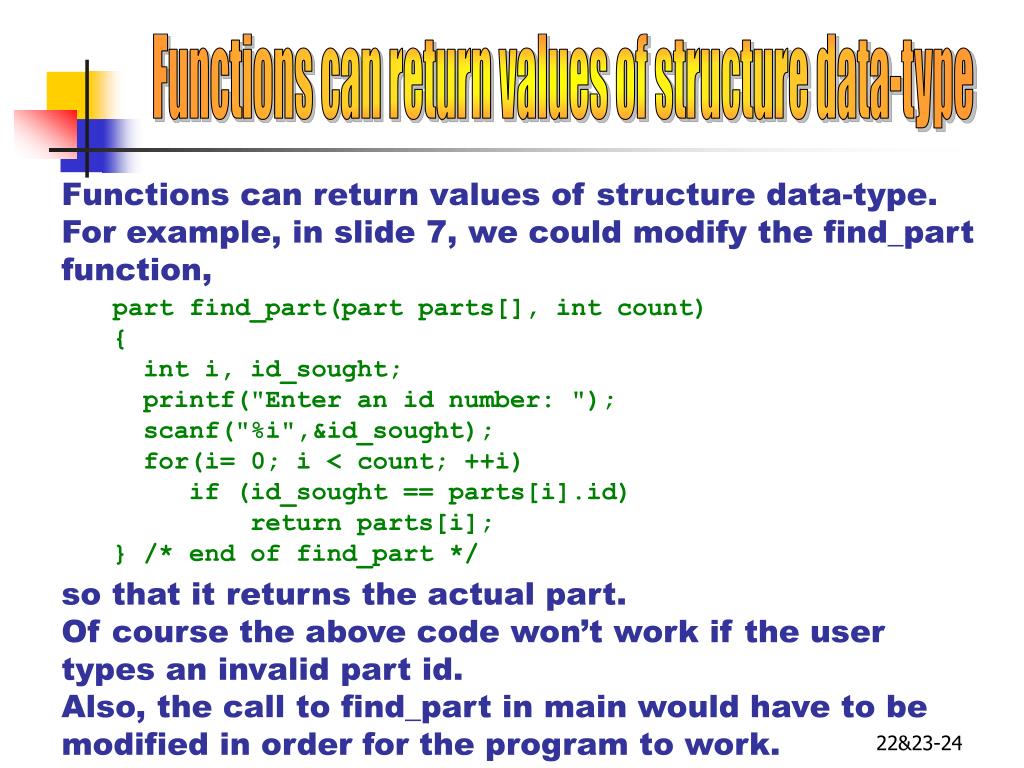 Functions can return values of structure data-type

Functions can return values of structure data-type. For example, in slide 7, we could modify the find_part function,

part find_part(part parts[], int count)
{
  int i, id_sought;
  printf("Enter an id number: ");
  scanf("%i",&id_sought);
  for(i= 0; i < count; ++i)
     if (id_sought == parts[i].id)
        return parts[i];
} /* end of find_part */

so that it returns the actual part.
Of course the above code won't work if the user types an invalid part id.
Also, the call to find_part in main would have to be modified in order for the program to work.

22&23-24